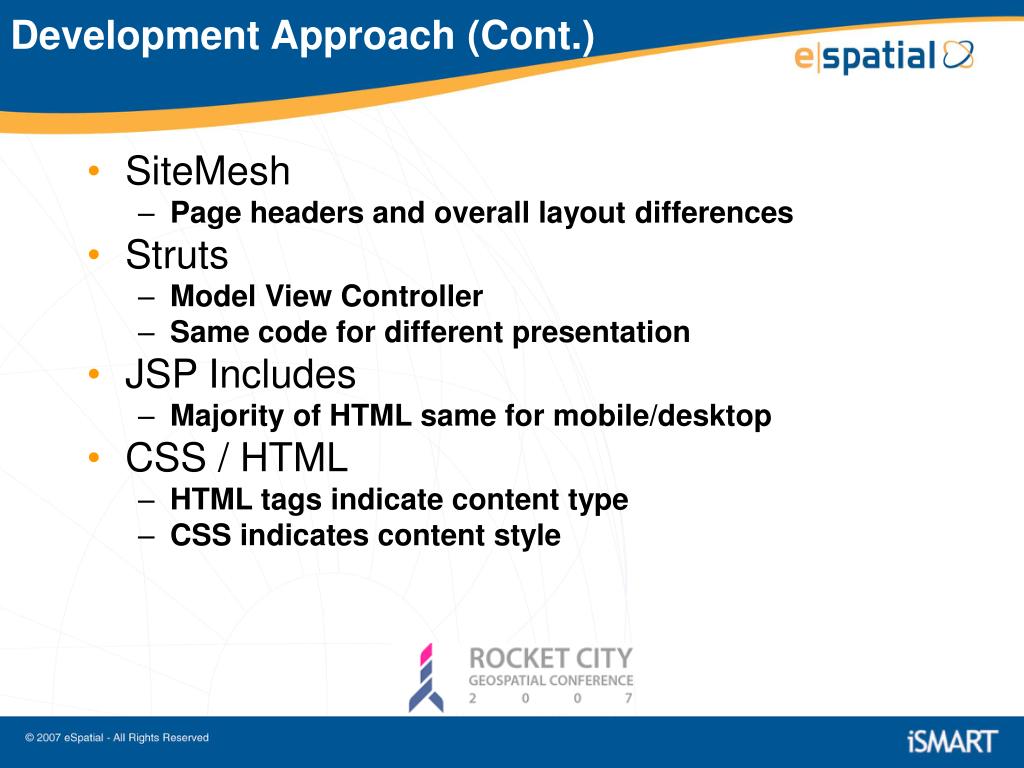 Development Approach (Cont.)

e|spatial

• SiteMesh
– Page headers and overall layout differences
• Struts
– Model View Controller
– Same code for different presentation
• JSP Includes
– Majority of HTML same for mobile/desktop
• CSS / HTML
– HTML tags indicate content type
– CSS indicates content style

ROCKET CITY
GEOSPATIAL CONFERENCE
2 0 0 7

© 2007 eSpatial - All Rights Reserved

iSMART